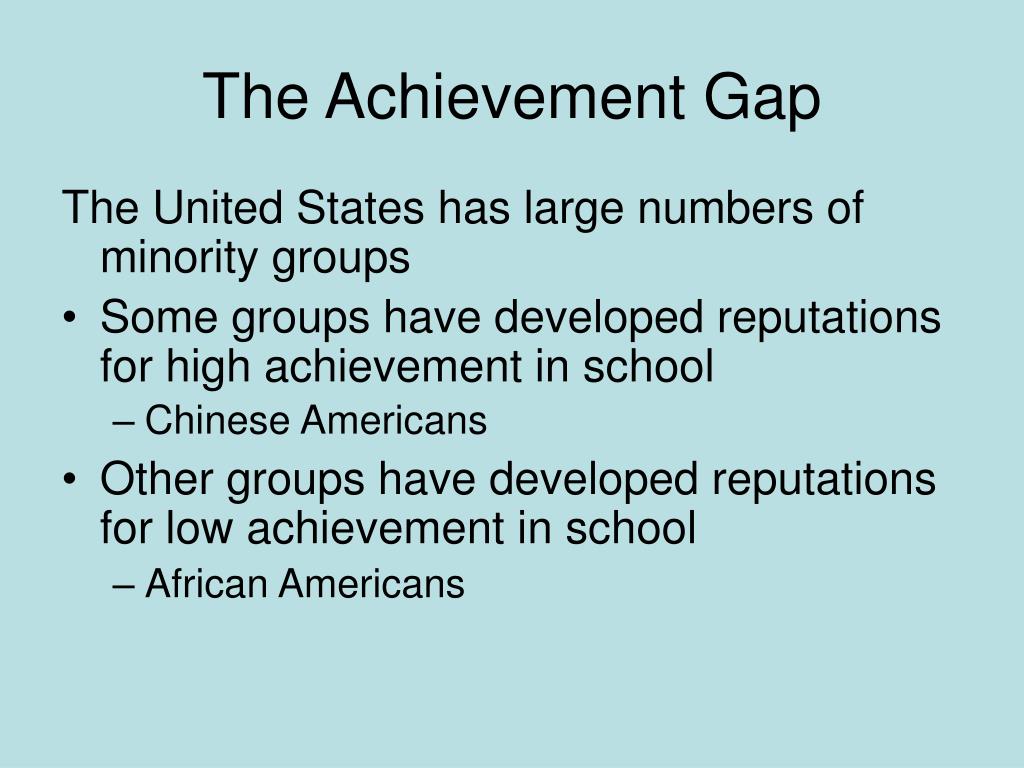 The Achievement Gap

The United States has large numbers of minority groups

• Some groups have developed reputations for high achievement in school
– Chinese Americans
• Other groups have developed reputations for low achievement in school
– African Americans